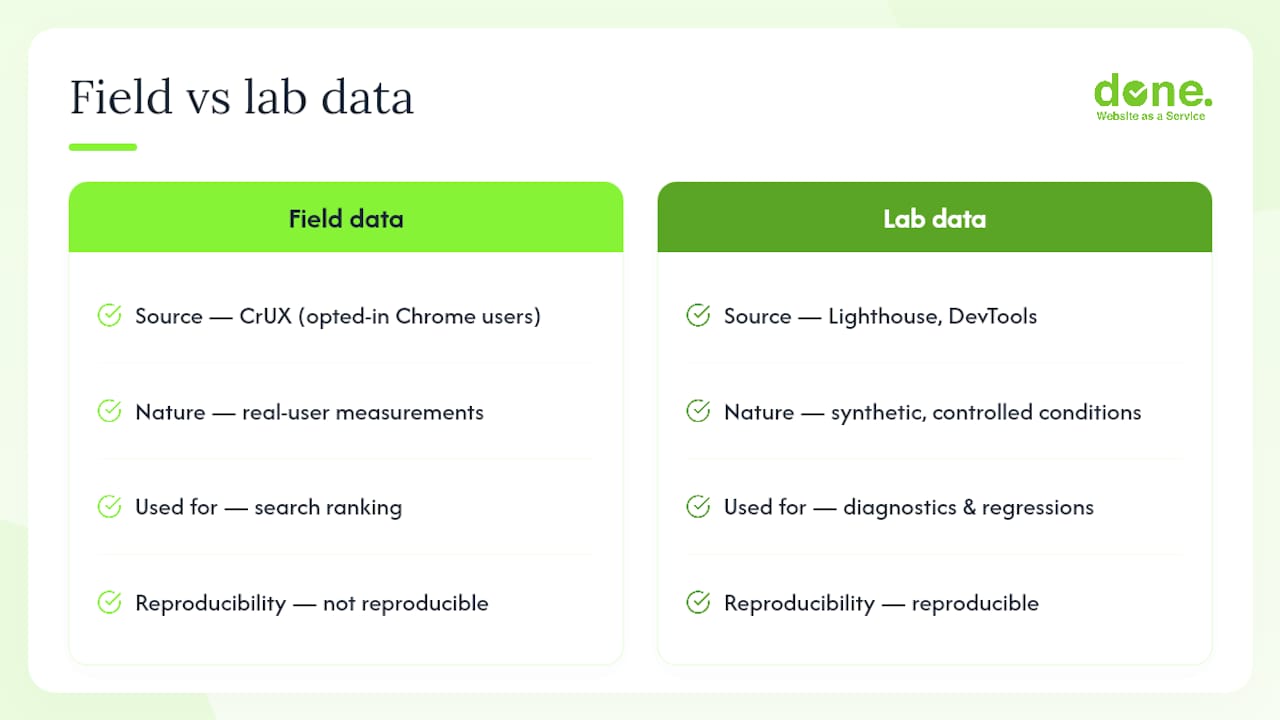 Field vs lab data

done.
Website as a Service

Field data

Source — CrUX (opted-in Chrome users)

Nature — real-user measurements

Used for — search ranking

Reproducibility — not reproducible

Lab data

Source — Lighthouse, DevTools

Nature — synthetic, controlled conditions

Used for — diagnostics & regressions

Reproducibility — reproducible